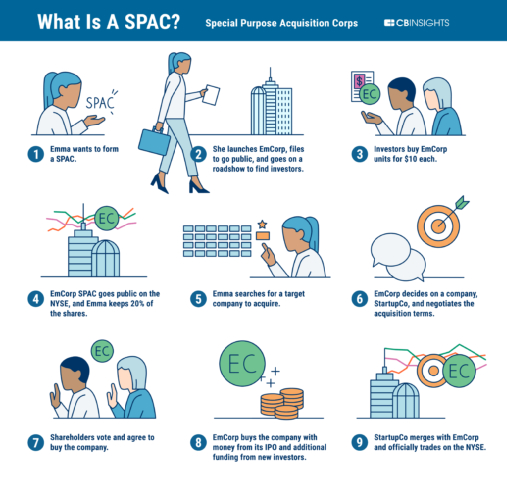 What Is A SPAC? Special Purpose Acquisition Corps

CBINSIGHTS

SPAC

1 Emma wants to form a SPAC.

2 She launches EmCorp, files to go public, and goes on a roadshow to find investors.

$ EC

3 Investors buy EmCorp units for $10 each.

EC

4 EmCorp SPAC goes public on the NYSE, and Emma keeps 20% of the shares.

5 Emma searches for a target company to acquire.

6 EmCorp decides on a company, StartupCo, and negotiates the acquisition terms.

EC

7 Shareholders vote and agree to buy the company.

EC

8 EmCorp buys the company with money from its IPO and additional funding from new investors.

EC

9 StartupCo merges with EmCorp and officially trades on the NYSE.